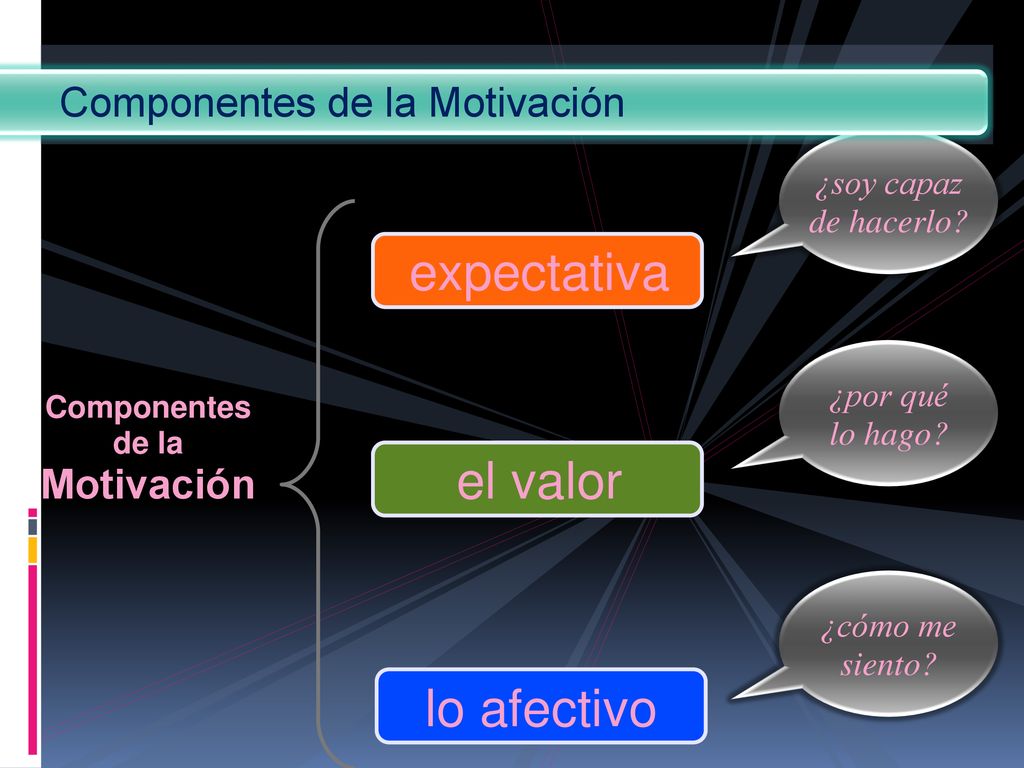 Componentes de la Motivación

Componentes de la Motivación

expectativa

¿soy capaz de hacerlo?

el valor

¿por qué lo hago?

lo afectivo

¿cómo me siento?